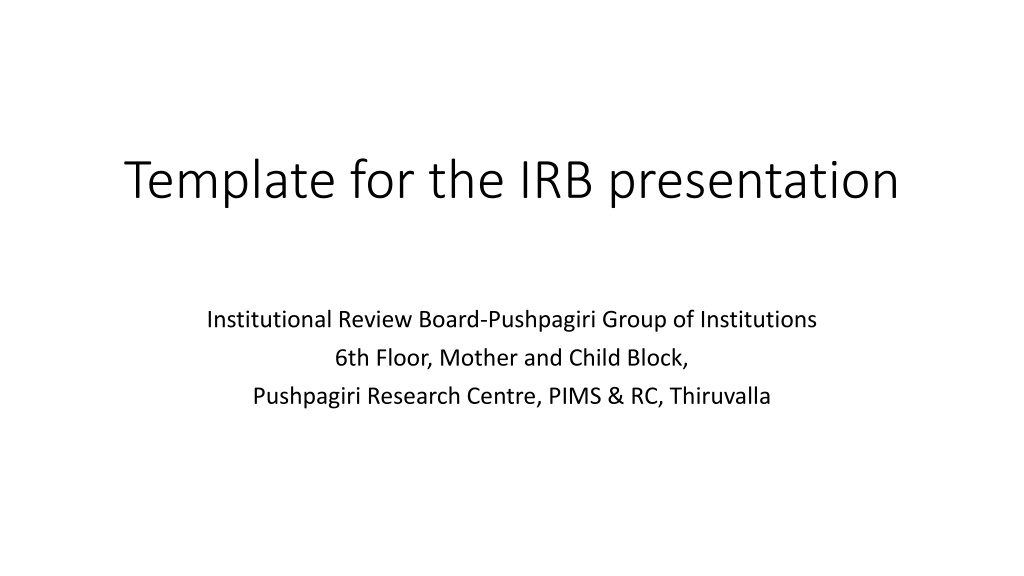 Template for the IRB presentation

Institutional Review Board-Pushpagiri Group of Institutions
6th Floor, Mother and Child Block,
Pushpagiri Research Centre, PIMS & RC, Thiruvalla